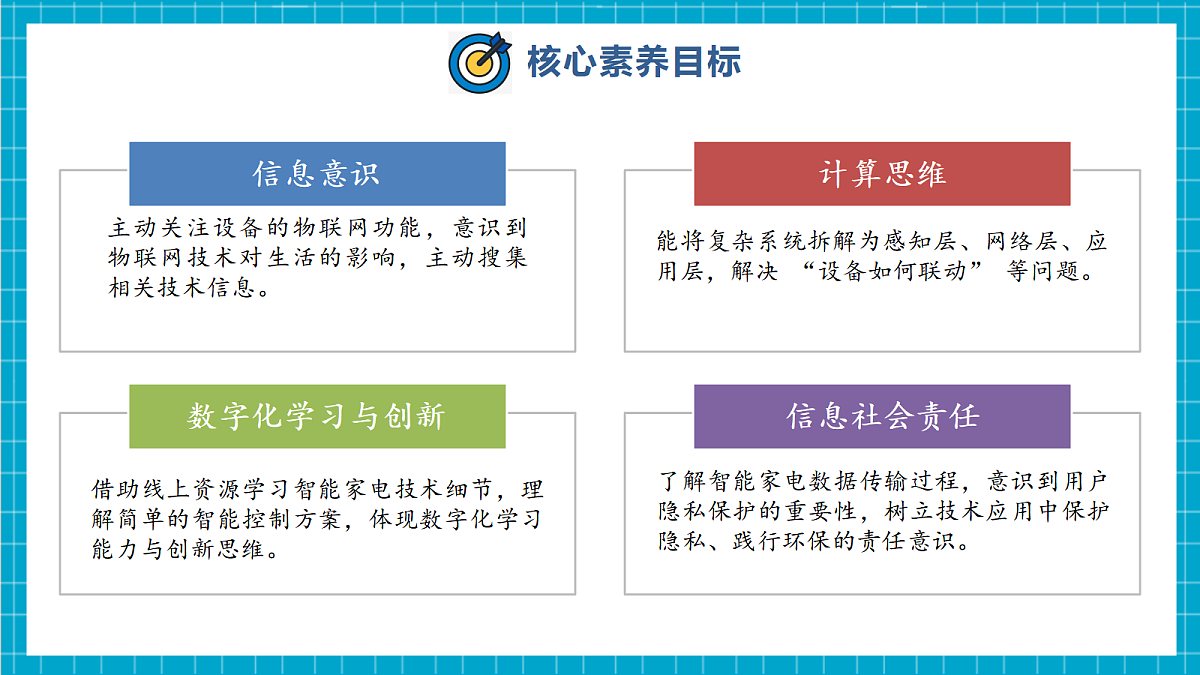 核心素养目标

信息意识

主动关注设备的物联网功能，意识到物联网技术对生活的影响，主动搜集相关技术信息。

计算思维

能将复杂系统拆解为感知层、网络层、应用层，解决 “设备如何联动” 等问题。

数字化学习与创新

借助线上资源学习智能家电技术细节，理解简单的智能控制方案，体现数字化学习能力与创新思维。

信息社会责任

了解智能家电数据传输过程，意识到用户隐私保护的重要性，树立技术应用中保护隐私、践行环保的责任意识。